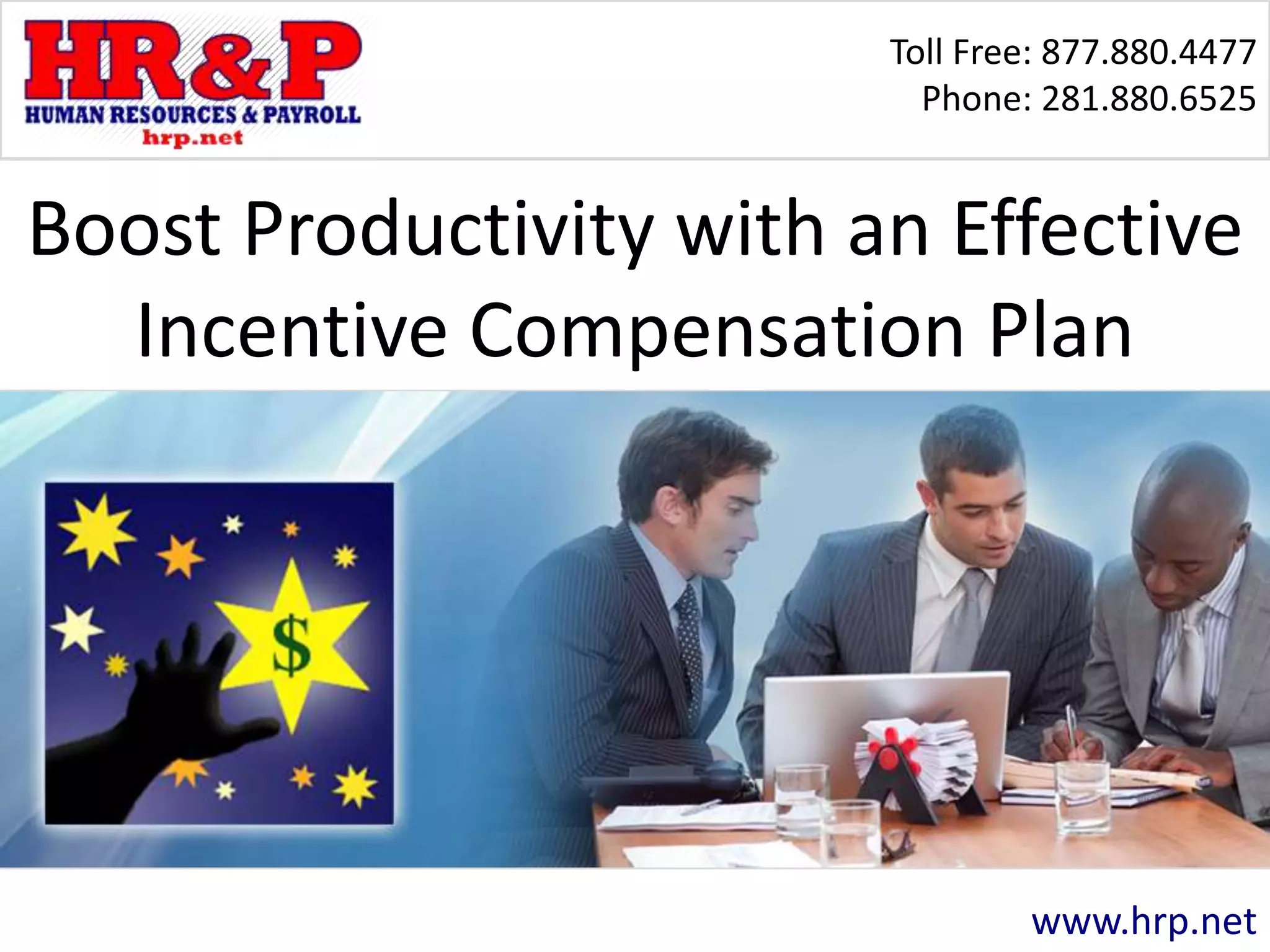 HR&P
HUMAN RESOURCES & PAYROLL
hrp.net

Toll Free: 877.880.4477
Phone: 281.880.6525

Boost Productivity with an Effective Incentive Compensation Plan

$

www.hrp.net